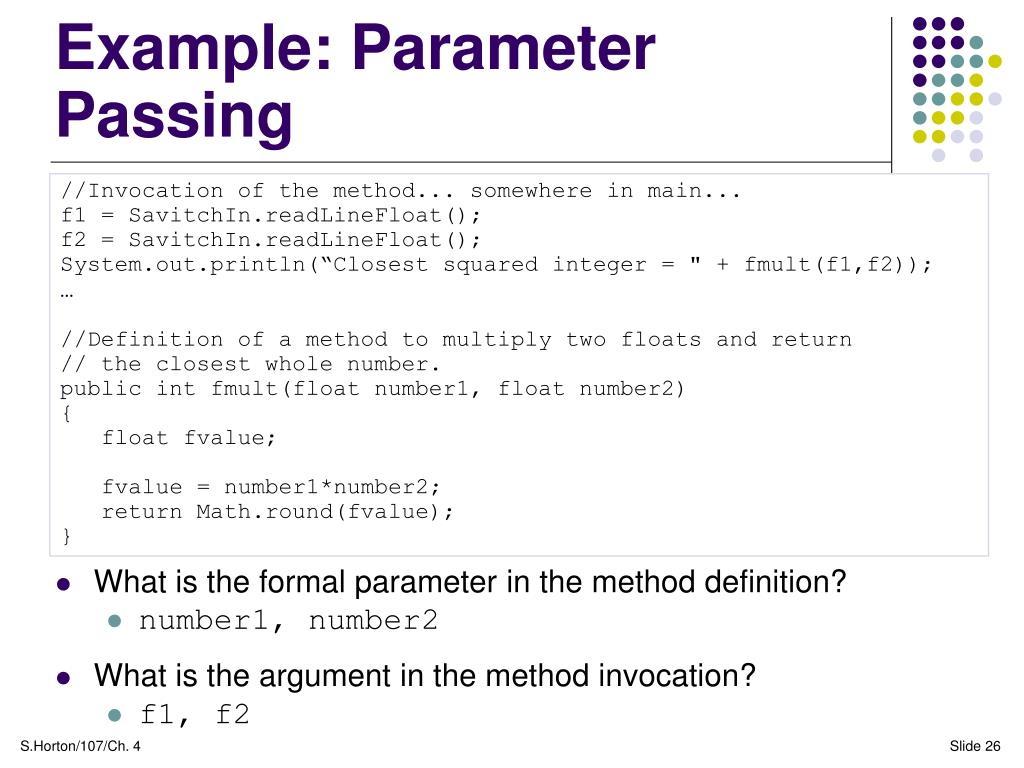 Example: Parameter Passing

//Invocation of the method... somewhere in main...
f1 = SavitchIn.readLineFloat();
f2 = SavitchIn.readLineFloat();
System.out.println(“Closest squared integer = " + fmult(f1,f2));
…

//Definition of a method to multiply two floats and return
// the closest whole number.
public int fmult(float number1, float number2)
{
   float fvalue;

   fvalue = number1*number2;
   return Math.round(fvalue);
}

- What is the formal parameter in the method definition?
  - number1, number2
- What is the argument in the method invocation?
  - f1, f2

S.Horton/107/Ch. 4

Slide 26